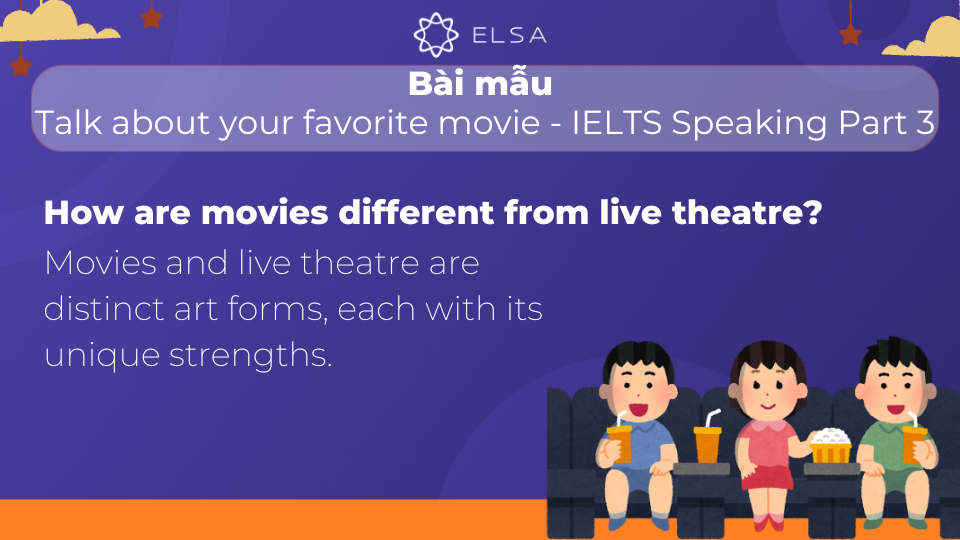 ELSA

Bài mẫu
Talk about your favorite movie - IELTS Speaking Part 3

How are movies different from live theatre?

Movies and live theatre are distinct art forms, each with its unique strengths.